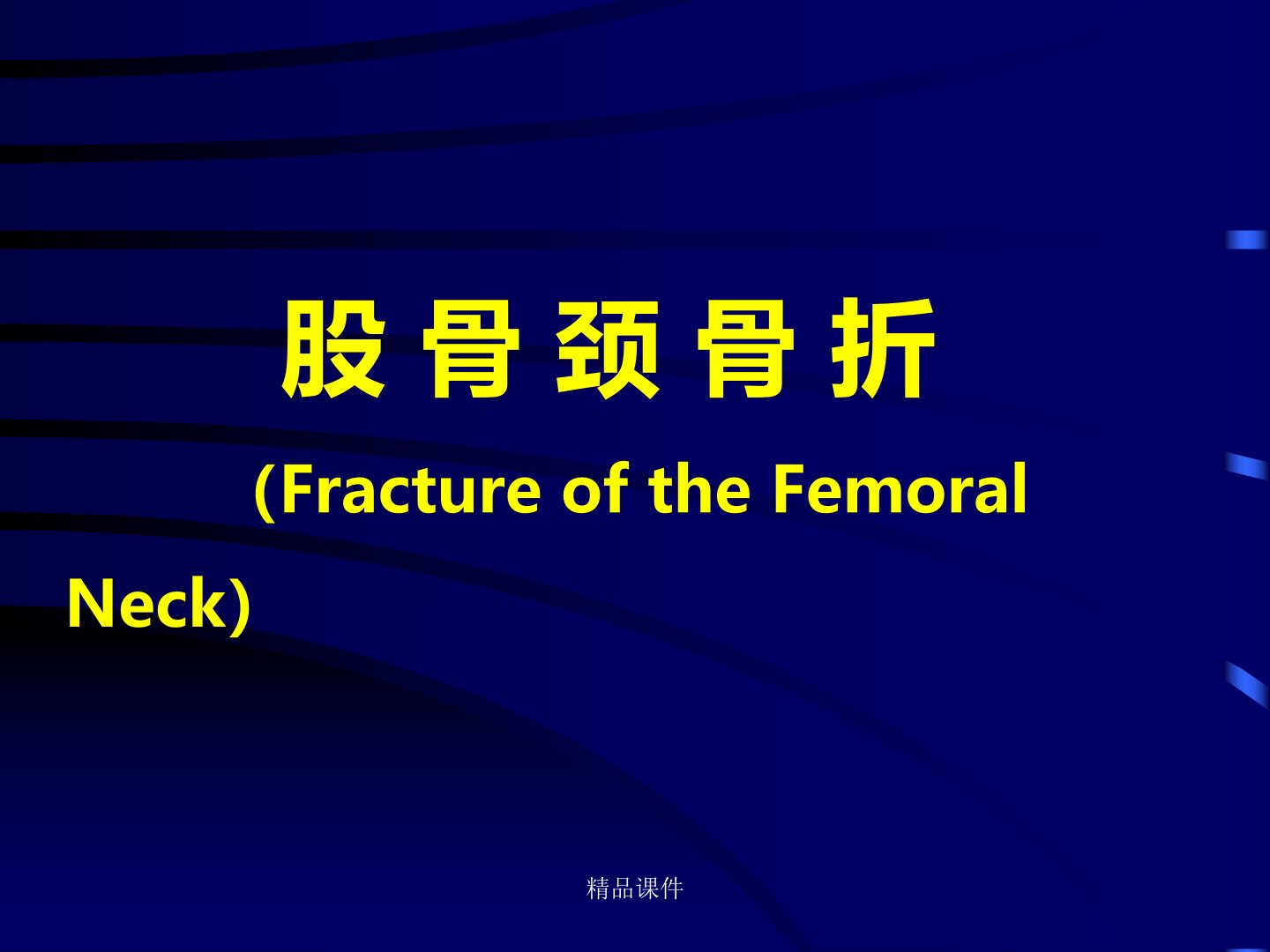 股 骨 颈 骨 折

(Fracture of the Femoral Neck)

精品课件